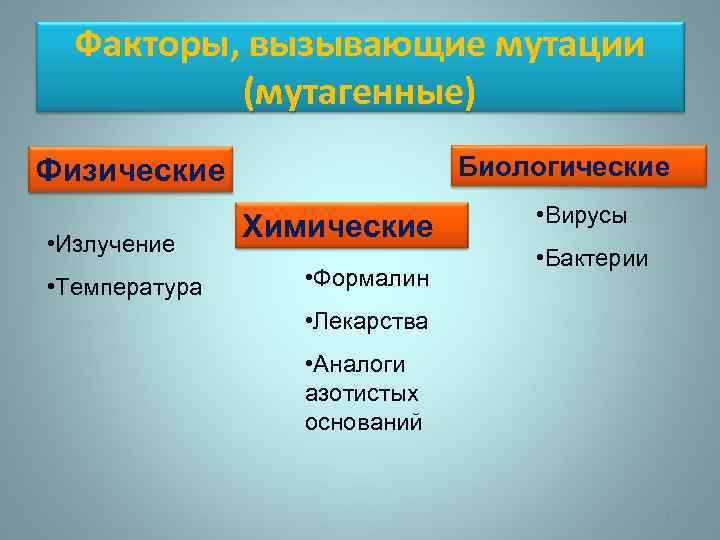 Факторы, вызывающие мутации (мутагенные)

Физические

•Излучение

•Температура

Химические

•Формалин

•Лекарства

•Аналоги азотистых оснований

Биологические

•Вирусы

•Бактерии